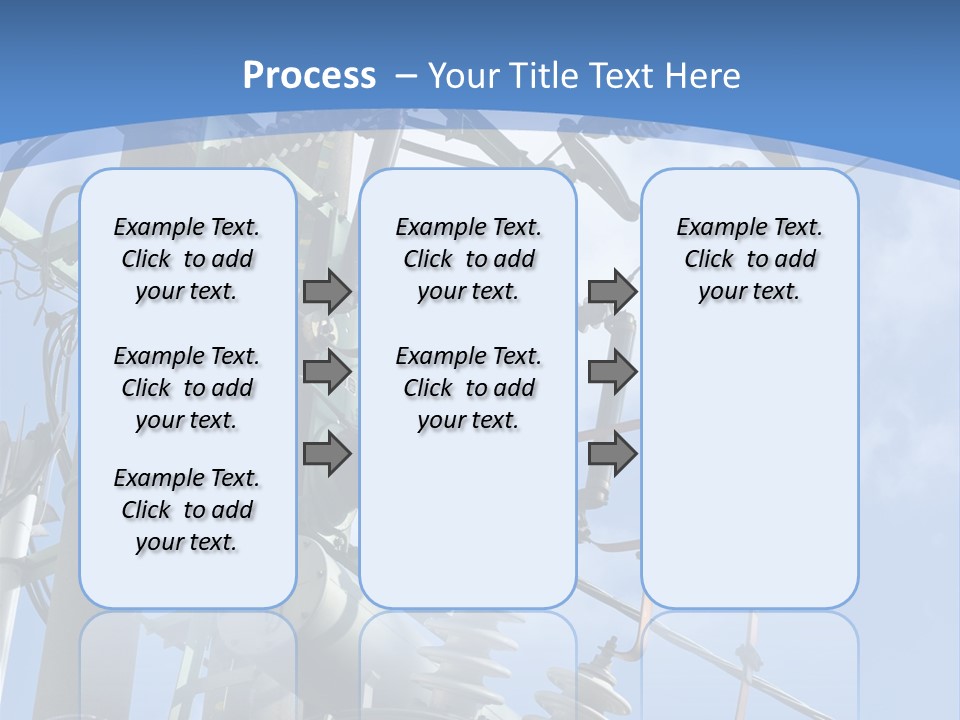 Process – Your Title Text Here

Example Text. Click to add your text.

Example Text. Click to add your text.

Example Text. Click to add your text.

Example Text. Click to add your text.

Example Text. Click to add your text.

Example Text. Click to add your text.